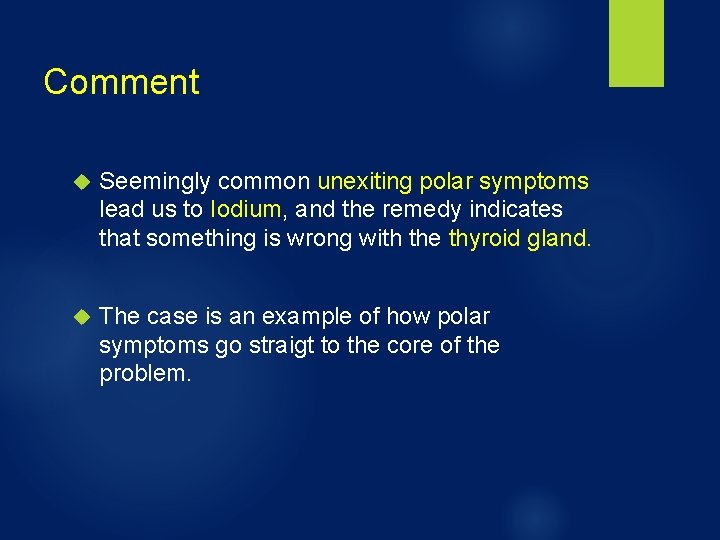 Comment

Seemingly common unexiting polar symptoms lead us to Iodium, and the remedy indicates that something is wrong with the thyroid gland.

The case is an example of how polar symptoms go straigt to the core of the problem.